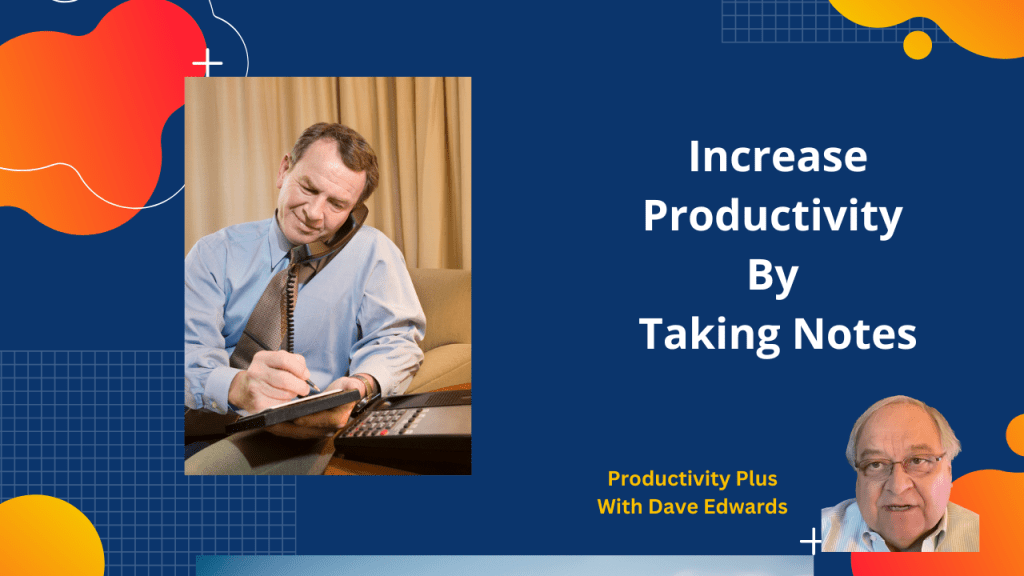 Increase Productivity By Taking Notes

Productivity Plus With Dave Edwards